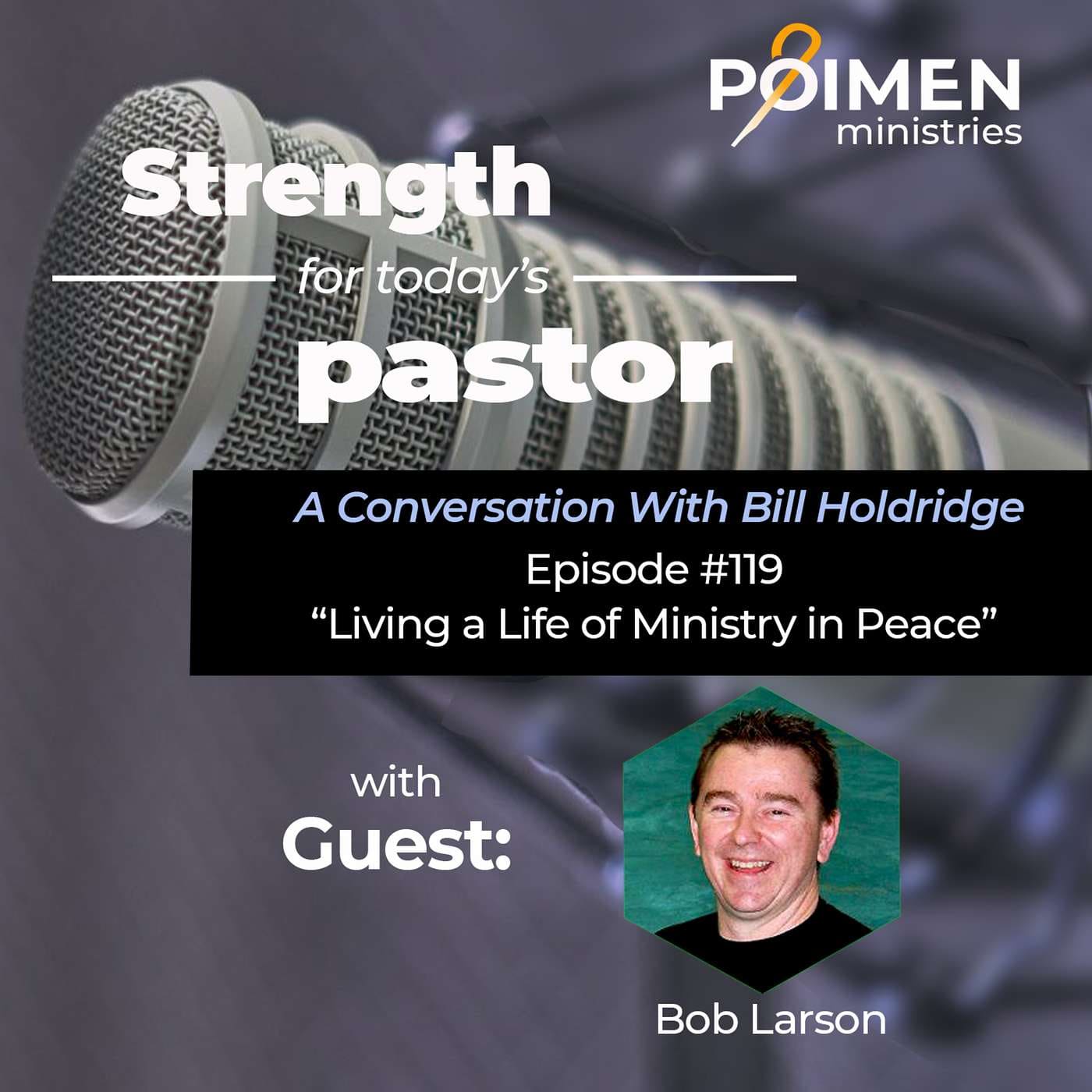 POIMEN
ministries

Strength
for today's
pastor

A Conversation With Bill Holdridge
Episode #119
"Living a Life of Ministry in Peace"

with
Guest:

Bob Larson